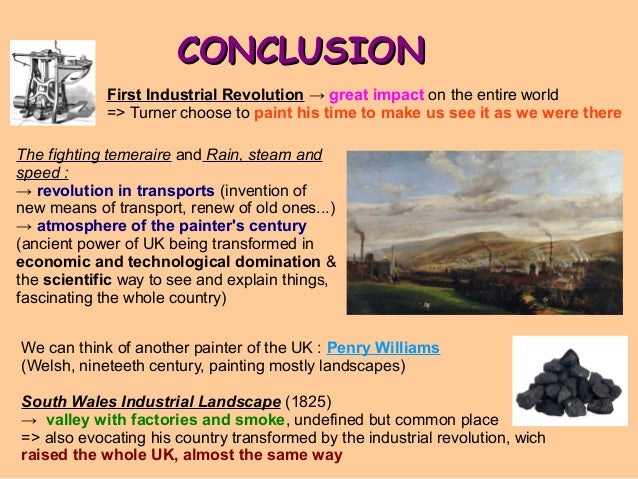 CONCLUSION

First Industrial Revolution → great impact on the entire world
=> Turner choose to paint his time to make us see it as we were there

The fighting temeraire and Rain, steam and speed :
→ revolution in transports (invention of new means of transport, renew of old ones...)
→ atmosphere of the painter's century (ancient power of UK being transformed in economic and technological domination & the scientific way to see and explain things, fascinating the whole country)

We can think of another painter of the UK : Penry Williams
(Welsh, nineteeth century, painting mostly landscapes)

South Wales Industrial Landscape (1825)
→ valley with factories and smoke, undefined but common place
=> also evocating his country transformed by the industrial revolution, wich raised the whole UK, almost the same way